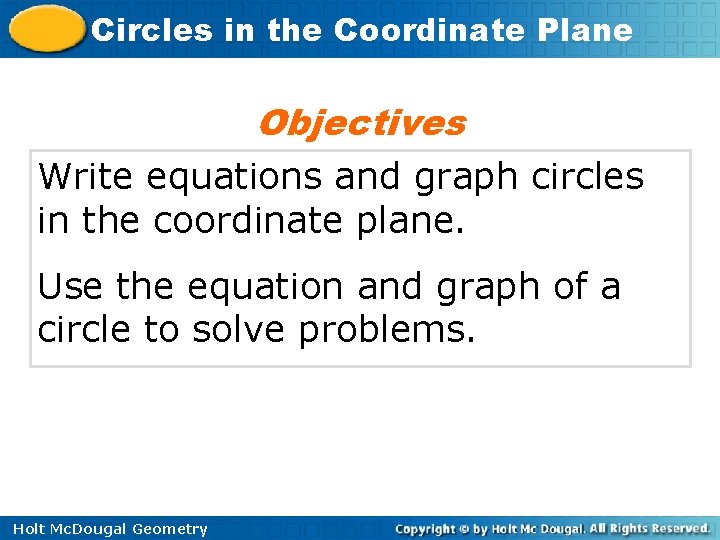 Circles in the Coordinate Plane

Objectives

Write equations and graph circles in the coordinate plane.

Use the equation and graph of a circle to solve problems.

Holt McDougal Geometry

Copyright © by Holt Mc Dougal. All Rights Reserved.